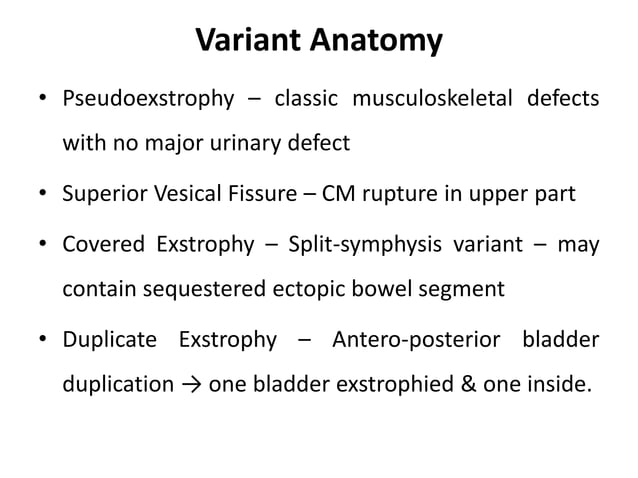 Variant Anatomy

• Pseudoexstrophy – classic musculoskeletal defects with no major urinary defect

• Superior Vesical Fissure – CM rupture in upper part

• Covered Exstrophy – Split-symphysis variant – may contain sequestered ectopic bowel segment

• Duplicate Exstrophy – Antero-posterior bladder duplication → one bladder exstrophied & one inside.